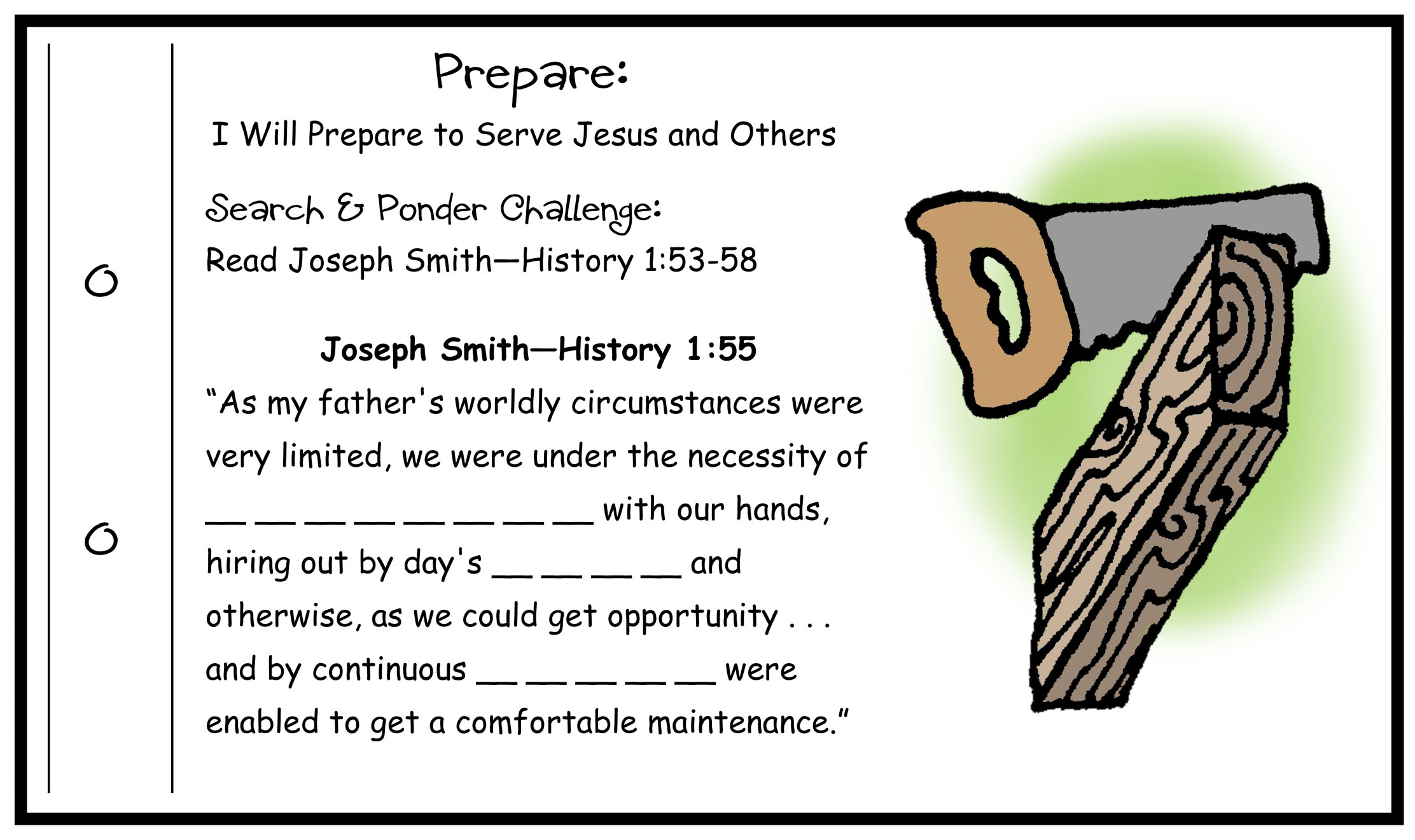 Prepare:

I Will Prepare to Serve Jesus and Others

Search & Ponder Challenge:

Read Joseph Smith—History 1:53-58

Joseph Smith—History 1:55

"As my father's worldly circumstances were very limited, we were under the necessity of __ __ __ __ __ __ __ __ with our hands, hiring out by day's __ __ __ __ and otherwise, as we could get opportunity . . . and by continuous __ __ __ __ __ were enabled to get a comfortable maintenance."